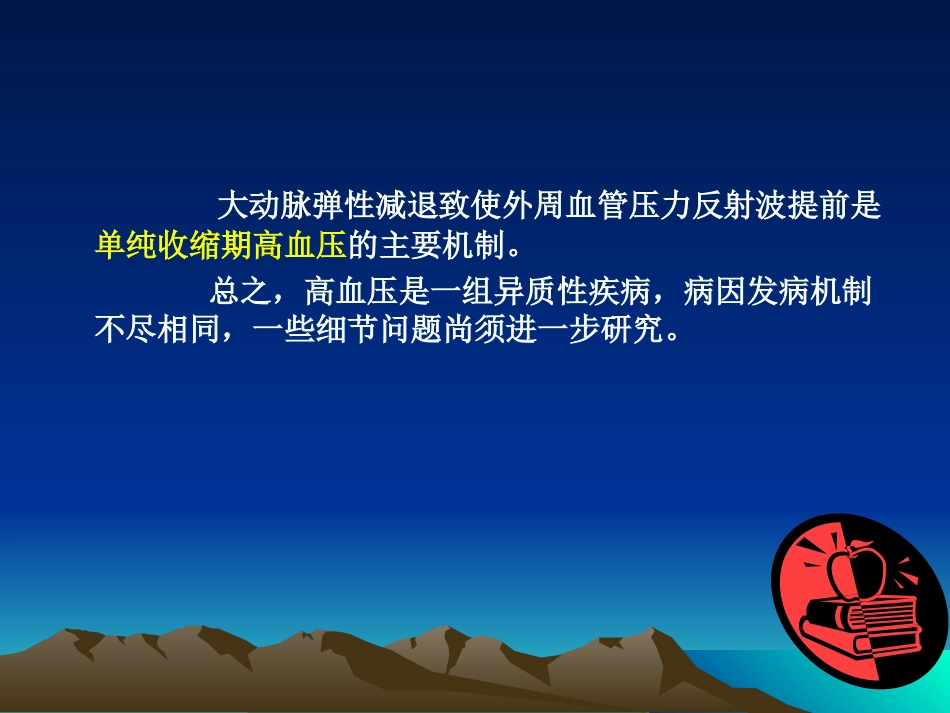 大动脉弹性减退致使外周血管压力反射波提前是单纯收缩期高血压的主要机制。

总之，高血压是一组异质性疾病，病因发病机制不尽相同，一些细节问题尚须进一步研究。